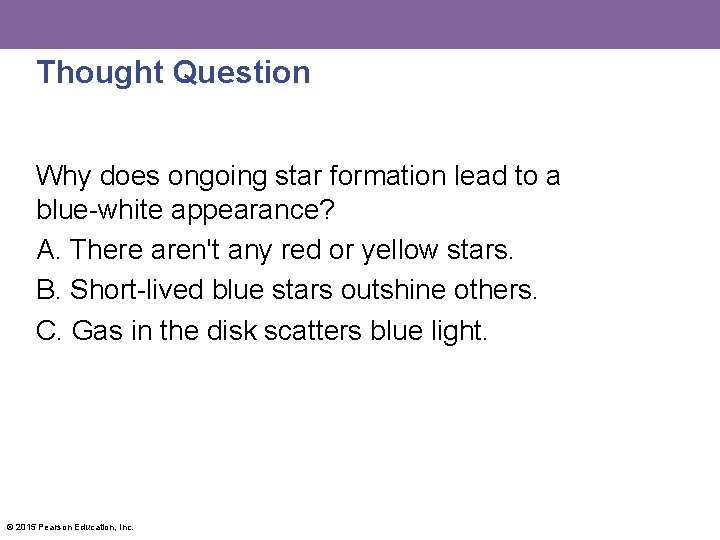 Thought Question

Why does ongoing star formation lead to a blue-white appearance?

A. There aren't any red or yellow stars.

B. Short-lived blue stars outshine others.

C. Gas in the disk scatters blue light.

© 2015 Pearson Education, Inc.